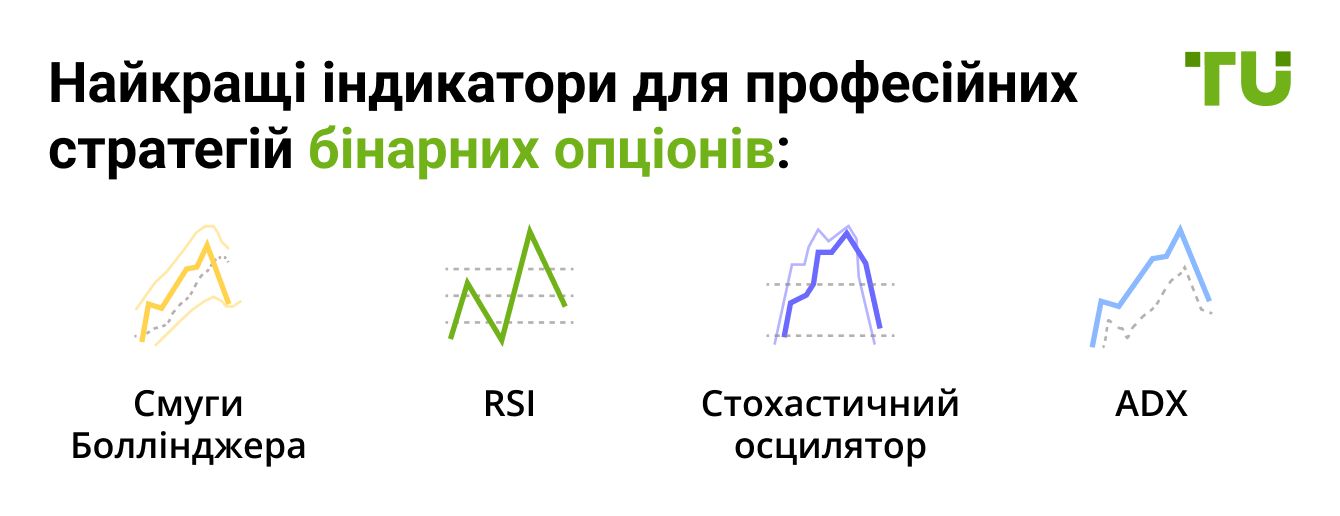 Найкращі індикатори для професійних стратегій бінарних опціонів:

TU

Смуги Боллінджера

RSI

Стохастичний осцилятор

ADX